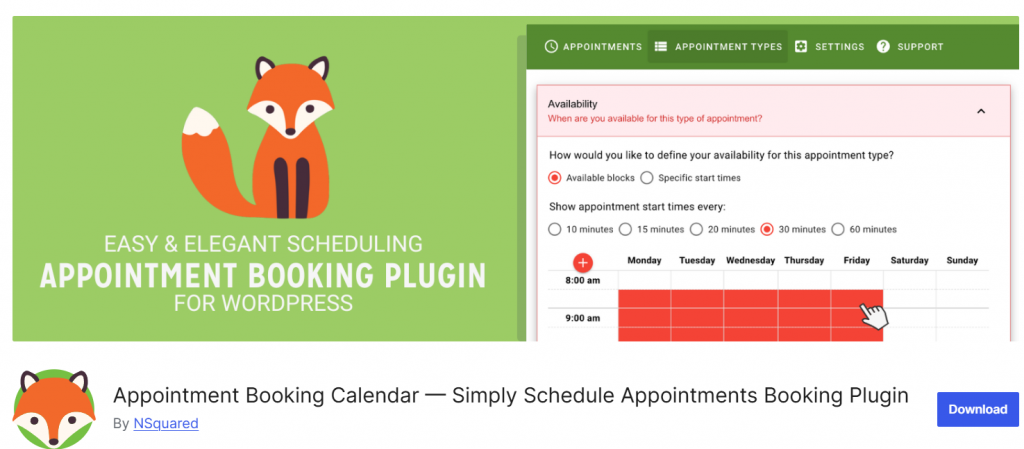 EASY & ELEGANT SCHEDULING
APPOINTMENT BOOKING PLUGIN
FOR WORDPRESS

APPOINTMENTS   APPOINTMENT TYPES   SETTINGS   SUPPORT

Availability
When are you available for this type of appointment?

How would you like to define your availability for this appointment type?
Available blocks   Specific start times

Show appointment start times every:
10 minutes   15 minutes   20 minutes   30 minutes   60 minutes

| + | Monday | Tuesday | Wednesday | Thursday | Friday | Saturday | Sunday |
|---|---|---|---|---|---|---|---|
| 8:00 am | | | | | | | |
| 9:00 am | | | | | | | |

Appointment Booking Calendar — Simply Schedule Appointments Booking Plugin
By NSquared

Download